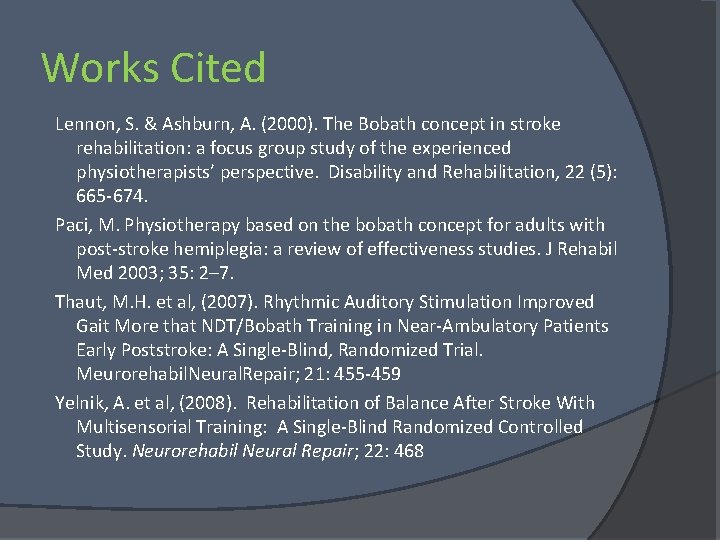 Works Cited

Lennon, S. & Ashburn, A. (2000). The Bobath concept in stroke rehabilitation: a focus group study of the experienced physiotherapists' perspective. Disability and Rehabilitation, 22 (5): 665-674.

Paci, M. Physiotherapy based on the bobath concept for adults with post-stroke hemiplegia: a review of effectiveness studies. J Rehabil Med 2003; 35: 2–7.

Thaut, M.H. et al, (2007). Rhythmic Auditory Stimulation Improved Gait More that NDT/Bobath Training in Near-Ambulatory Patients Early Poststroke: A Single-Blind, Randomized Trial. MeurorehabilNeuralRepair; 21: 455-459

Yelnik, A. et al, (2008). Rehabilitation of Balance After Stroke With Multisensorial Training: A Single-Blind Randomized Controlled Study. Neurorehabil Neural Repair; 22: 468